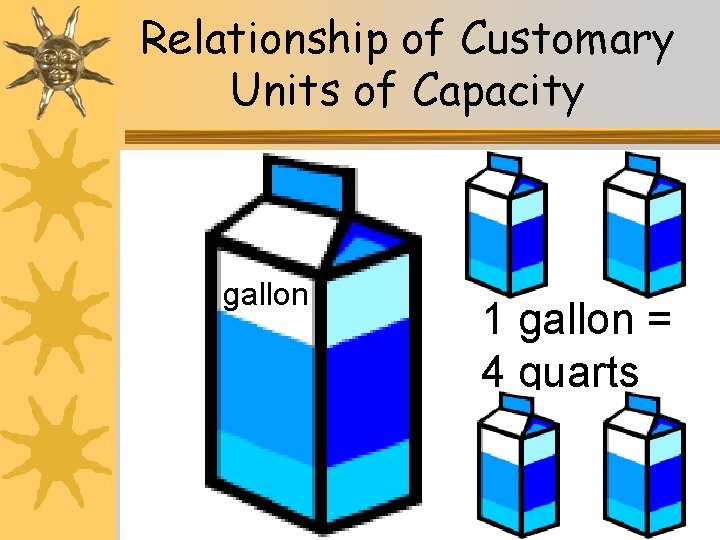 Relationship of Customary Units of Capacity

gallon

1 gallon = 4 quarts